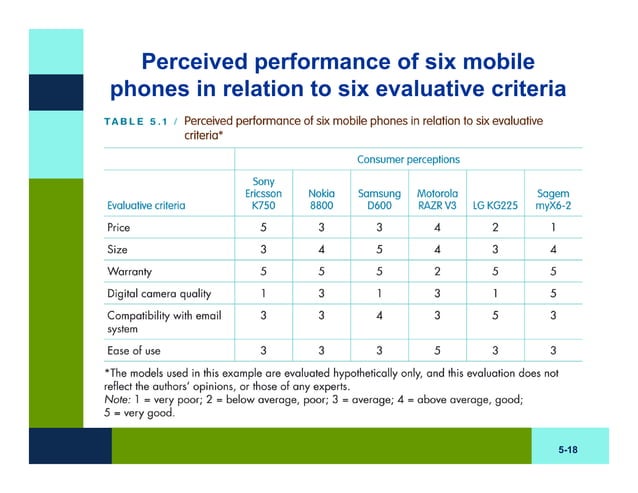 Perceived performance of six mobile phones in relation to six evaluative criteria

TABLE 5.1 / Perceived performance of six mobile phones in relation to six evaluative criteria*

| | Consumer perceptions | | | | | |
|---|---|---|---|---|---|---|
| Evaluative criteria | Sony Ericsson K750 | Nokia 8800 | Samsung D600 | Motorola RAZR V3 | LG KG225 | Sagem myX6-2 |
| Price | 5 | 3 | 3 | 4 | 2 | 1 |
| Size | 3 | 4 | 5 | 4 | 3 | 4 |
| Warranty | 5 | 5 | 5 | 2 | 5 | 5 |
| Digital camera quality | 1 | 3 | 1 | 3 | 1 | 5 |
| Compatibility with email system | 3 | 3 | 4 | 3 | 5 | 3 |
| Ease of use | 3 | 3 | 3 | 5 | 3 | 3 |

*The models used in this example are evaluated hypothetically only, and this evaluation does not reflect the authors' opinions, or those of any experts.
Note: 1 = very poor; 2 = below average, poor; 3 = average; 4 = above average, good; 5 = very good.

5-18